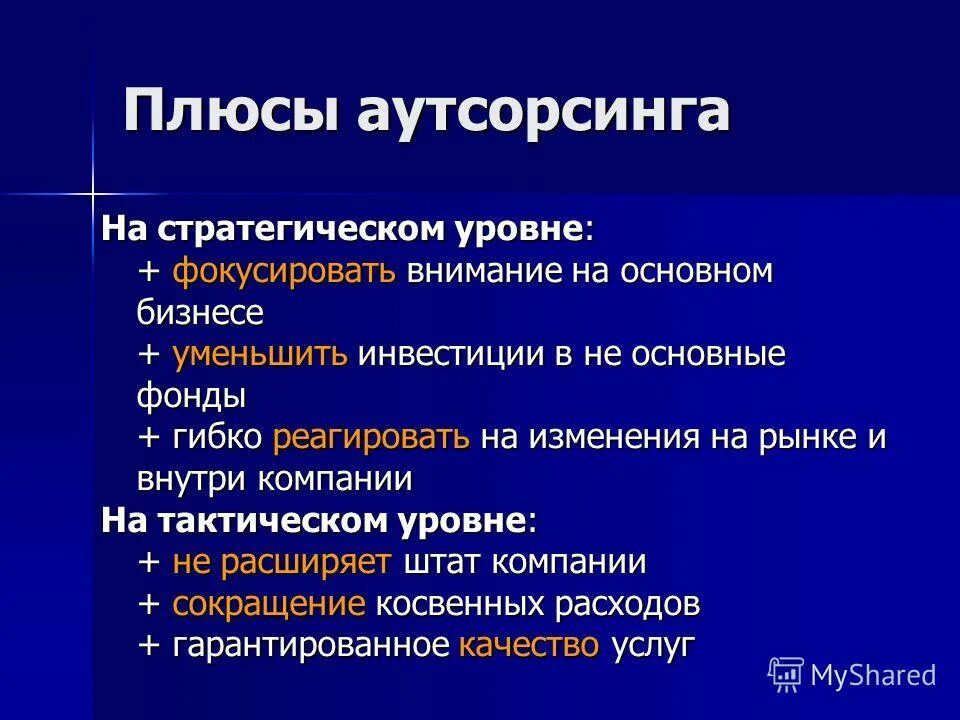 Плюсы аутсорсинга

На стратегическом уровне:
+ фокусировать внимание на основном бизнесе
+ уменьшить инвестиции в не основные фонды
+ гибко реагировать на изменения на рынке и внутри компании
На тактическом уровне:
+ не расширяет штат компании
+ сокращение косвенных расходов
+ гарантированное качество услуг

MyShared